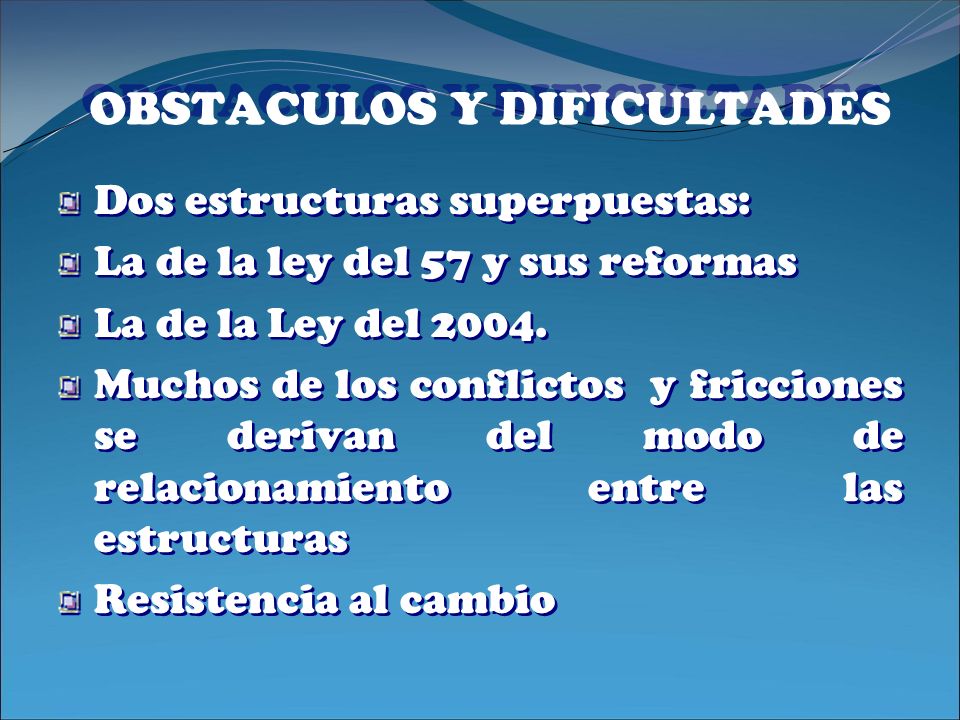 OBSTACULOS Y DIFICULTADES

Dos estructuras superpuestas:

La de la ley del 57 y sus reformas

La de la Ley del 2004.

Muchos de los conflictos y fricciones se derivan del modo de relacionamiento entre las estructuras

Resistencia al cambio